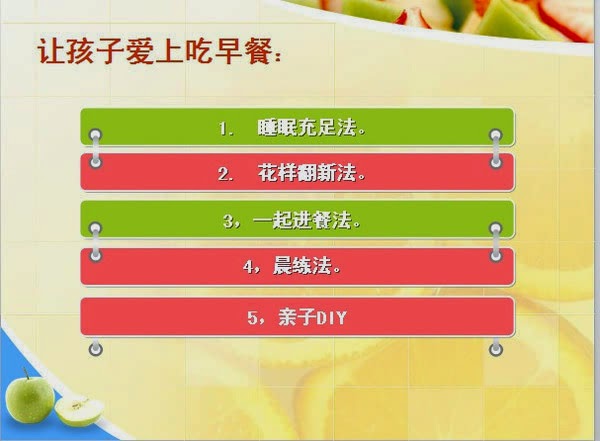 让孩子爱上吃早餐：

1. 睡眠充足法。

2. 花样翻新法。

3，一起进餐法。

4，晨练法。

5，亲子DIY